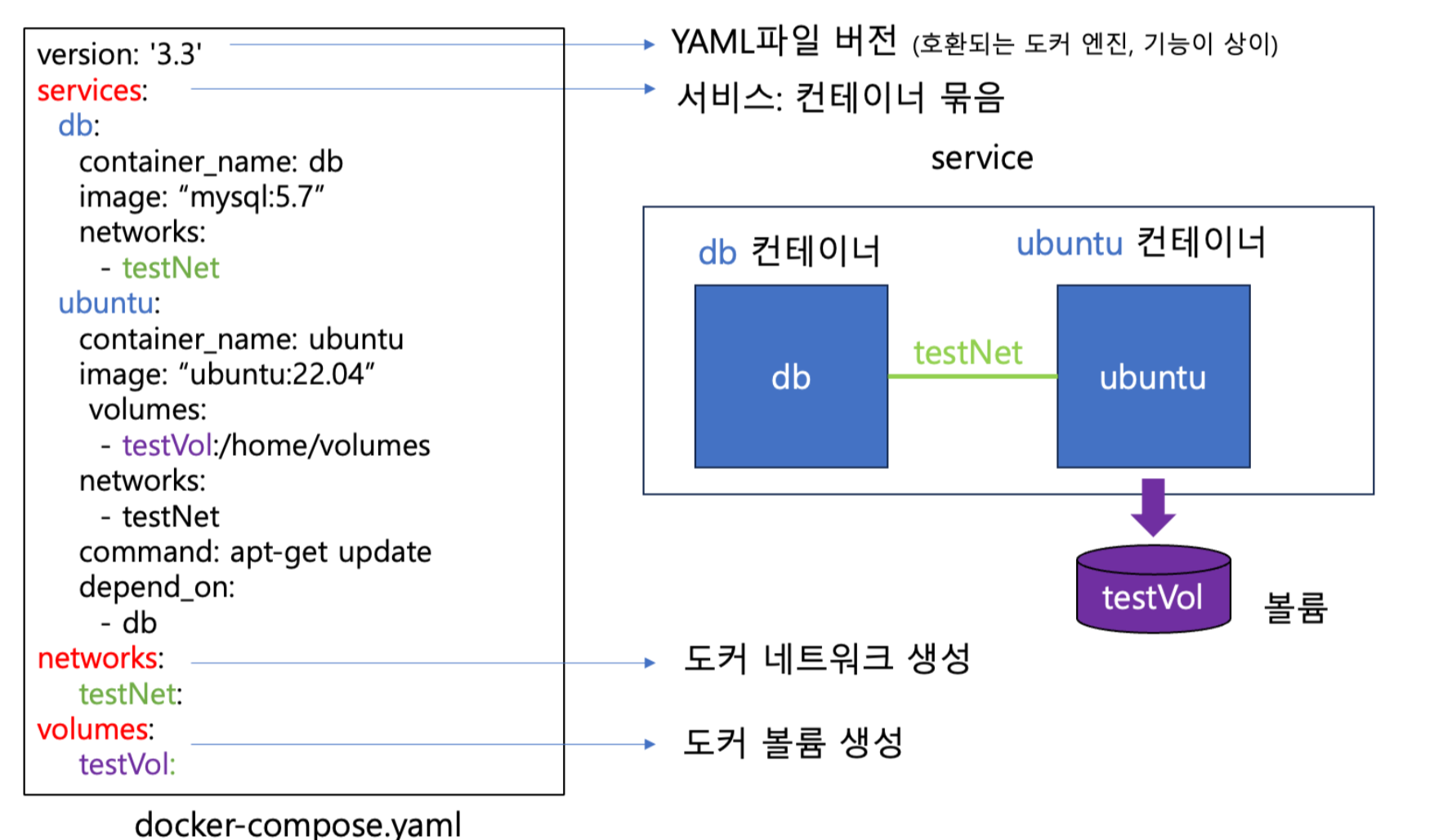 version: '3.3'
services:
  db:
    container_name: db
    image: “mysql:5.7”
    networks:
      - testNet
  ubuntu:
    container_name: ubuntu
    image: “ubuntu:22.04”
     volumes:
      - testVol:/home/volumes
    networks:
      - testNet
    command: apt-get update
    depend_on:
      - db
networks:
    testNet:
volumes:
    testVol:

docker-compose.yaml

YAML파일 버전 (호환되는 도커 엔진, 기능이 상이)

서비스: 컨테이너 묶음

service

db 컨테이너

ubuntu 컨테이너

db

testNet

ubuntu

testVol

볼륨

도커 네트워크 생성

도커 볼륨 생성